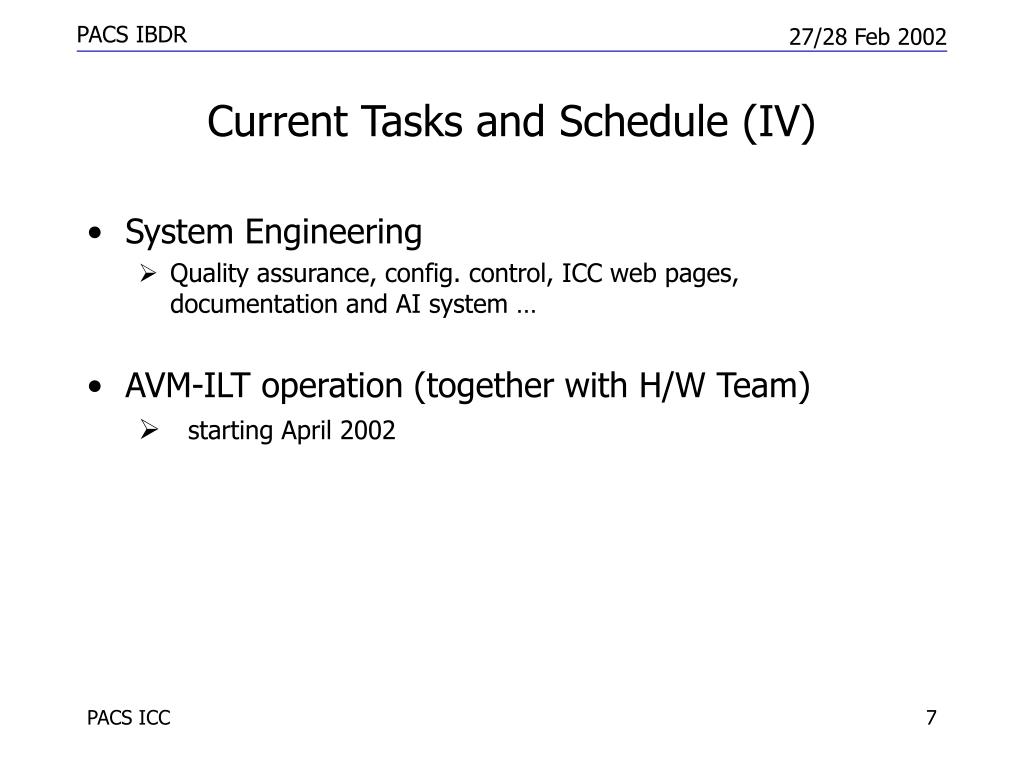 PACS IBDR

27/28 Feb 2002

Current Tasks and Schedule (IV)

• System Engineering
  ➢ Quality assurance, config. control, ICC web pages, documentation and AI system …

• AVM-ILT operation (together with H/W Team)
  ➢ starting April 2002

PACS ICC

7